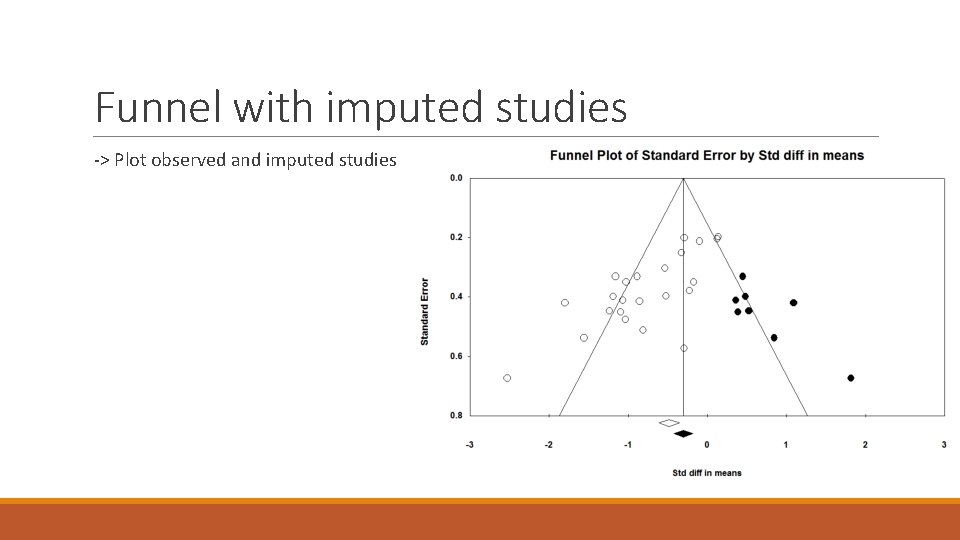 Funnel with imputed studies

-> Plot observed and imputed studies

Funnel Plot of Standard Error by Std diff in means

Standard Error

0.0

0.2

0.4

0.6

0.8

-3

-2

-1

0

1

2

3

Std diff in means